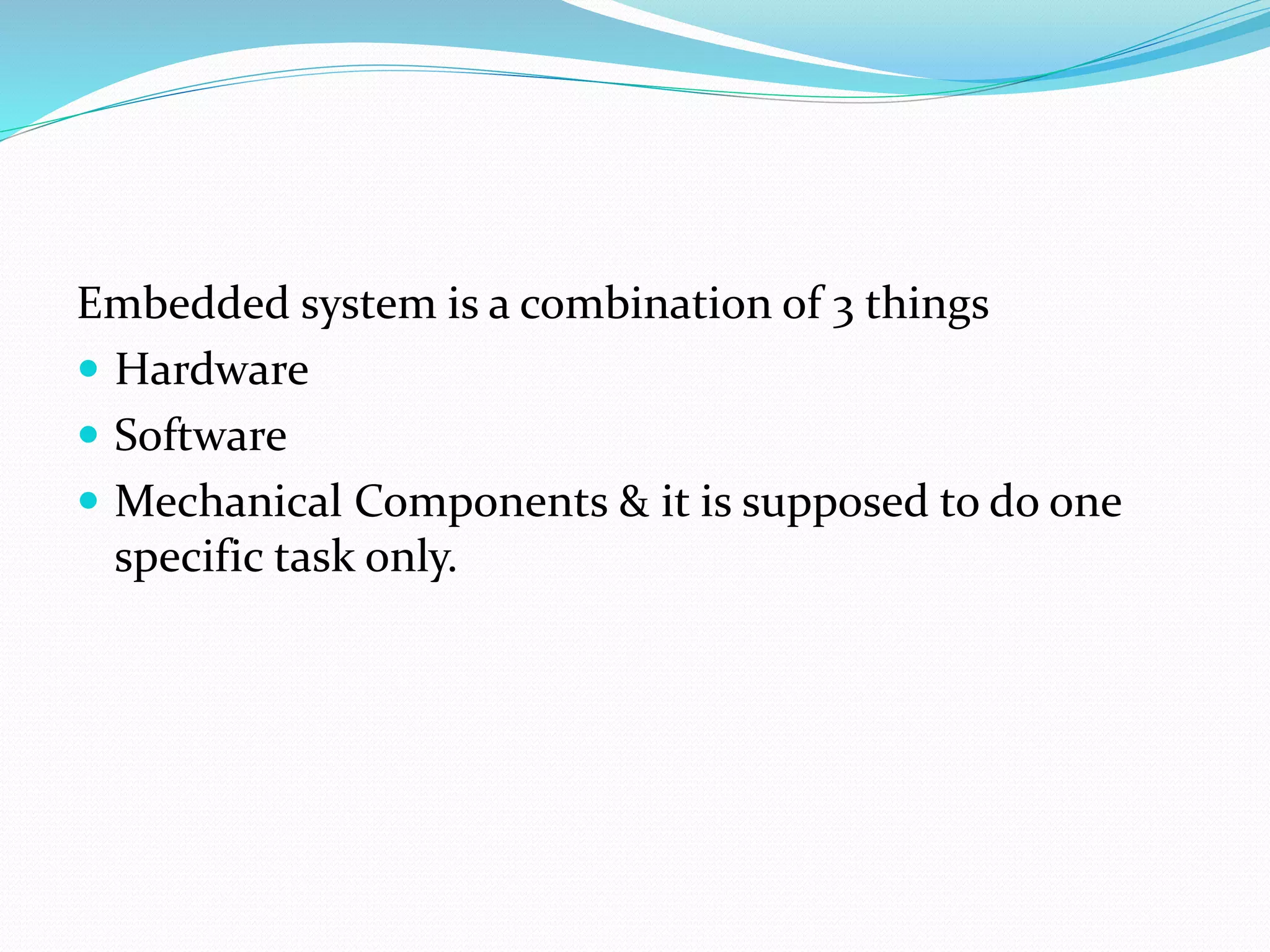 Embedded system is a combination of 3 things

- Hardware
- Software
- Mechanical Components & it is supposed to do one specific task only.